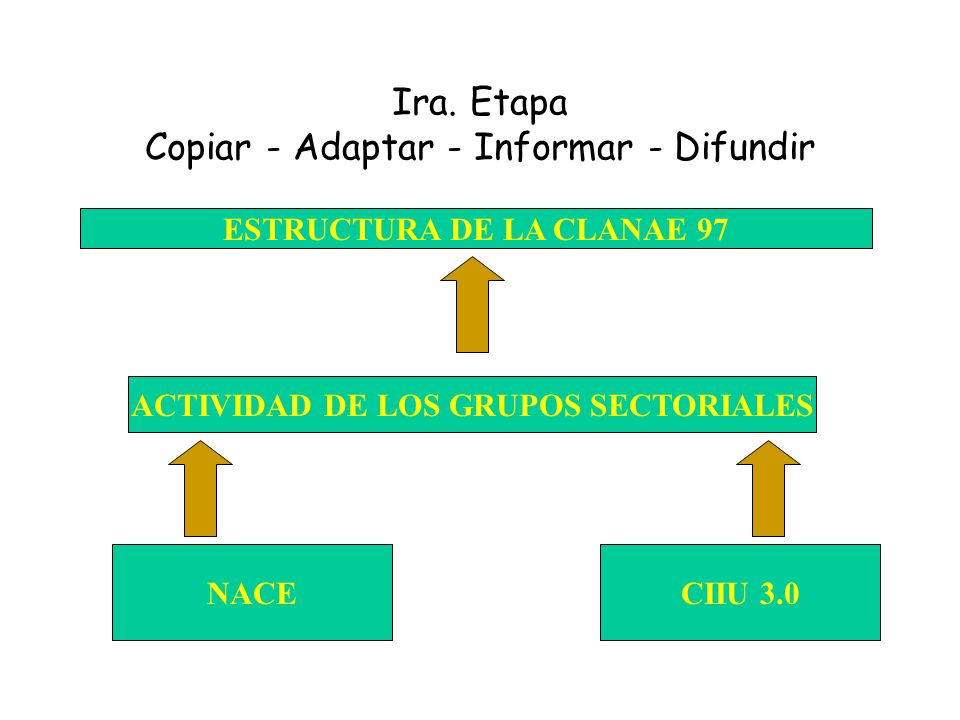 Ira. Etapa
Copiar - Adaptar - Informar - Difundir

ESTRUCTURA DE LA CLANAE 97

ACTIVIDAD DE LOS GRUPOS SECTORIALES

NACE

CIIU 3.0